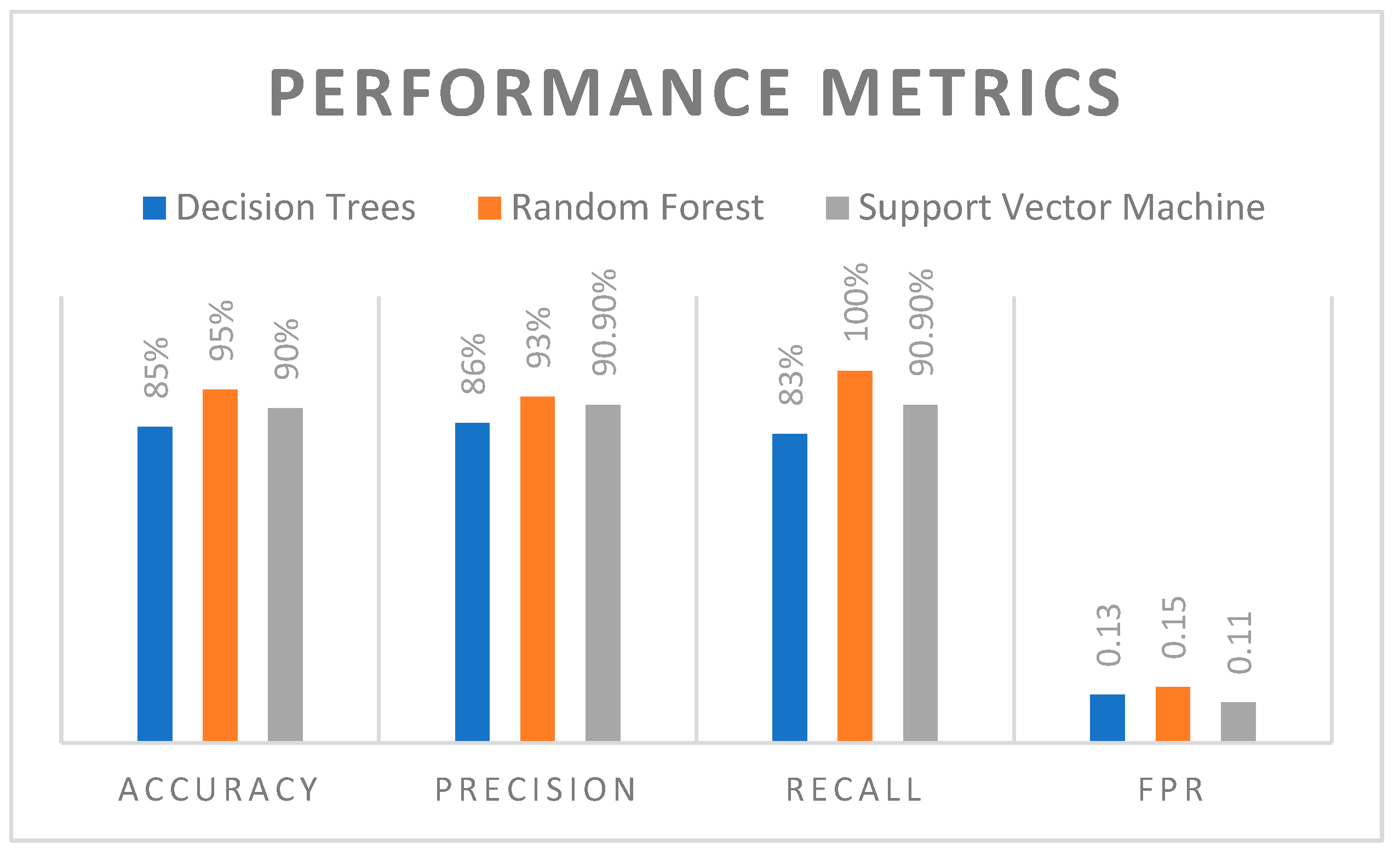 PERFORMANCE METRICS

Decision Trees Random Forest Support Vector Machine

85% 95% 90%
86% 93% 90.90%
83% 100% 90.90%
0.13 0.15 0.11

ACCURACY PRECISION RECALL FPR